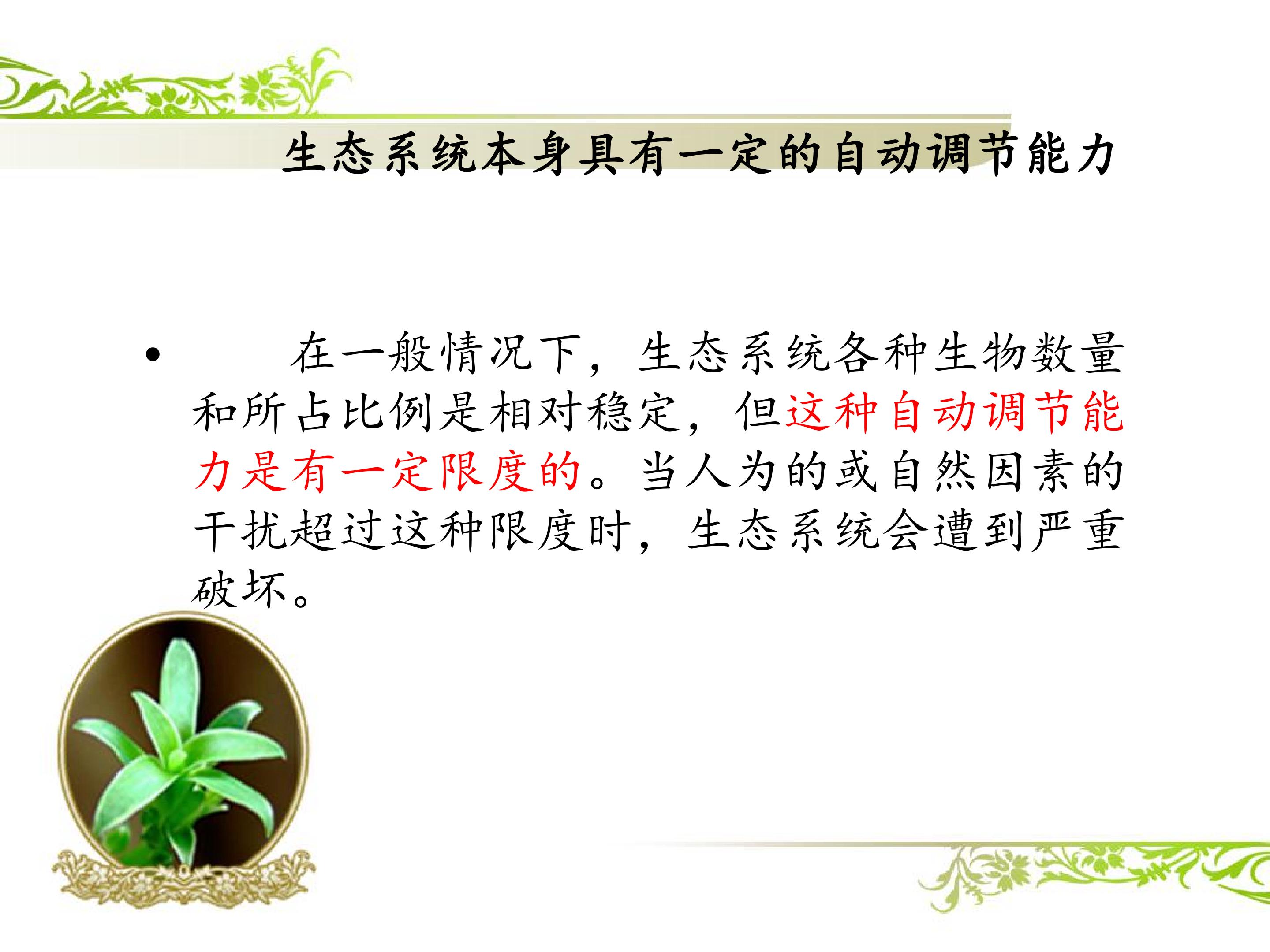 生态系统本身具有一定的自动调节能力

• 在一般情况下，生态系统各种生物数量和所占比例是相对稳定，但这种自动调节能力是有一定限度的。当人为的或自然因素的干扰超过这种限度时，生态系统会遭到严重破坏。